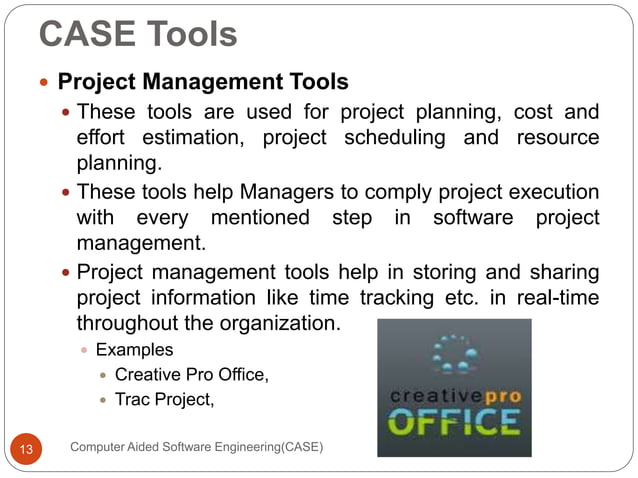 CASE Tools

Project Management Tools

These tools are used for project planning, cost and effort estimation, project scheduling and resource planning.

These tools help Managers to comply project execution with every mentioned step in software project management.

Project management tools help in storing and sharing project information like time tracking etc. in real-time throughout the organization.

Examples

Creative Pro Office,

Trac Project,

creativepro OFFICE

13

Computer Aided Software Engineering(CASE)